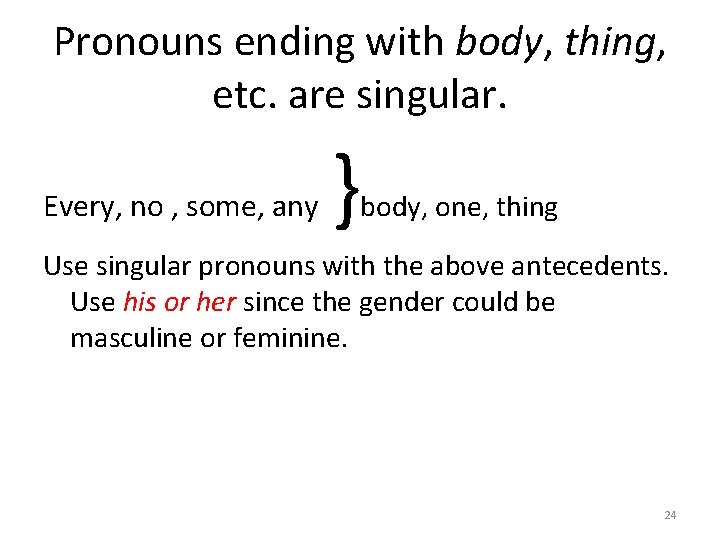 Pronouns ending with body, thing, etc. are singular.

Every, no , some, any } body, one, thing

Use singular pronouns with the above antecedents. Use his or her since the gender could be masculine or feminine.

24